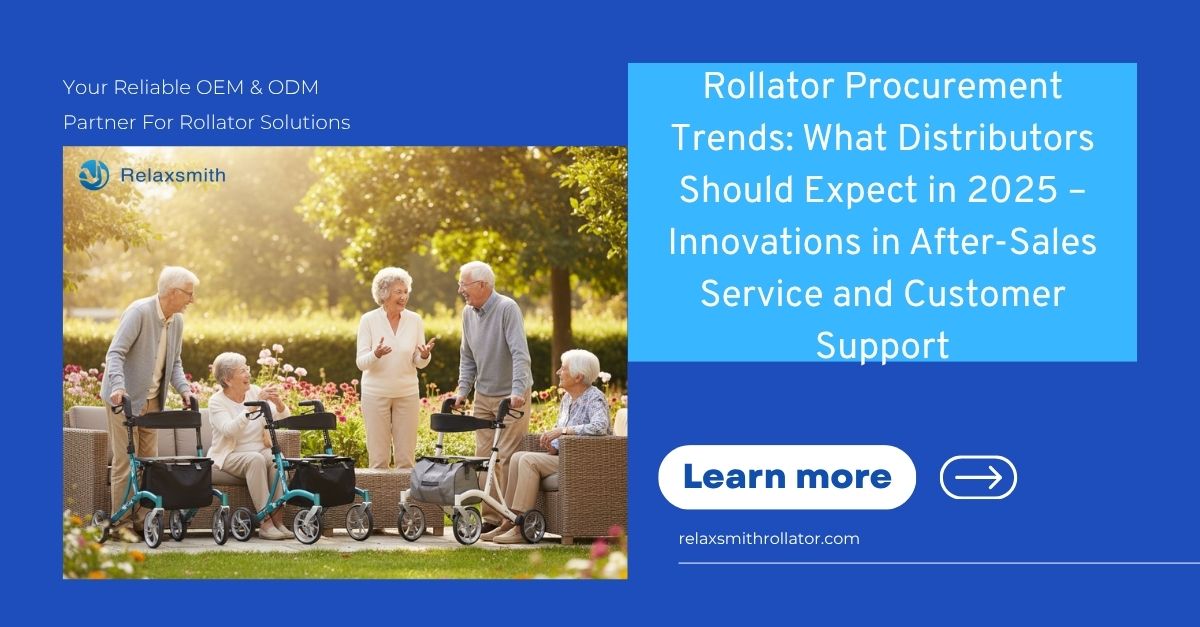 Your Reliable OEM & ODM Partner For Rollator Solutions

Relaxsmith

Rollator Procurement Trends: What Distributors Should Expect in 2025 – Innovations in After-Sales Service and Customer Support

Learn more

relaxsmithrollator.com